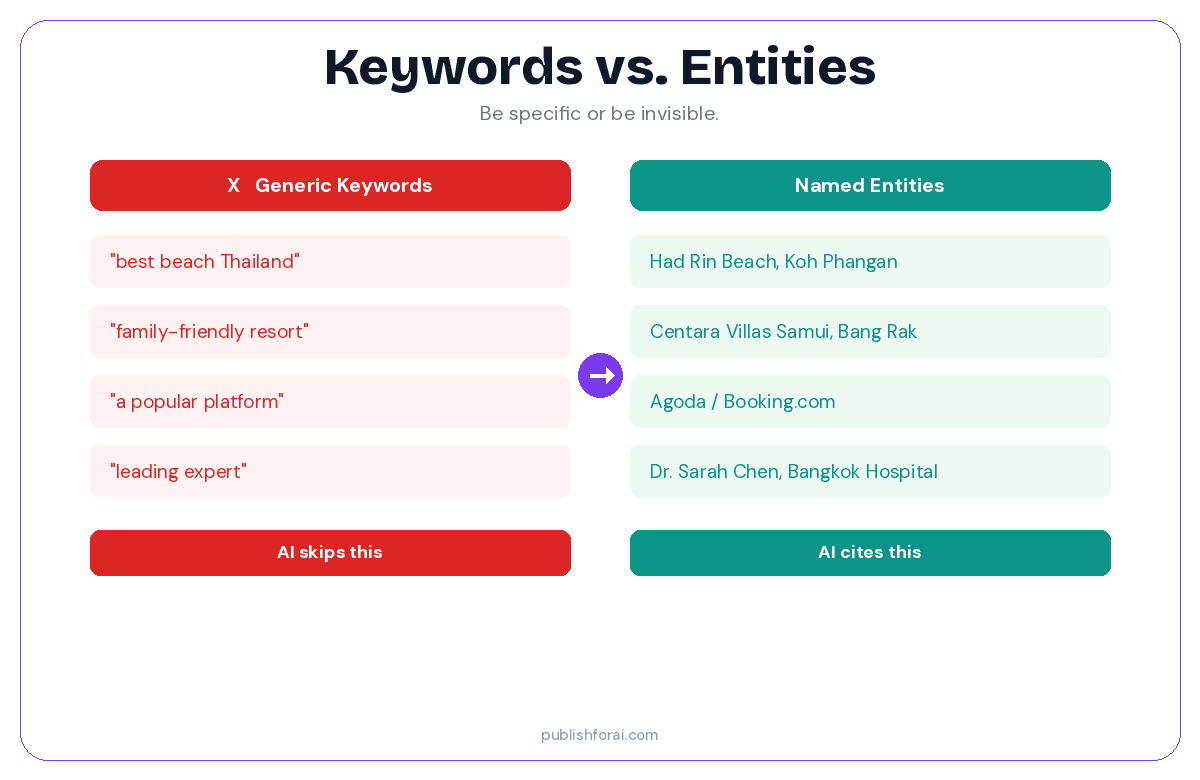 Keywords vs. Entities

Be specific or be invisible.

X Generic Keywords

"best beach Thailand"

"family-friendly resort"

"a popular platform"

"leading expert"

AI skips this

Named Entities

Had Rin Beach, Koh Phangan

Centara Villas Samui, Bang Rak

Agoda / Booking.com

Dr. Sarah Chen, Bangkok Hospital

AI cites this

publishforai.com